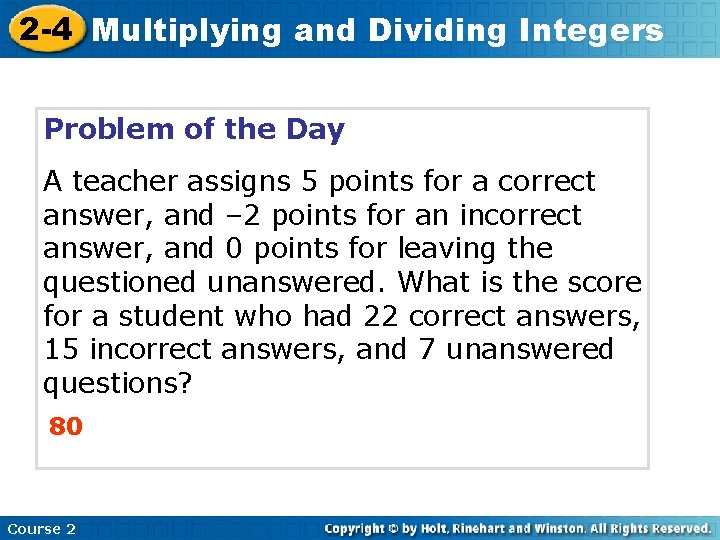 2-4 Multiplying and Dividing Integers

Problem of the Day

A teacher assigns 5 points for a correct answer, and –2 points for an incorrect answer, and 0 points for leaving the questioned unanswered. What is the score for a student who had 22 correct answers, 15 incorrect answers, and 7 unanswered questions?

80

Course 2

Copyright © by Holt, Rinehart and Winston. All Rights Reserved.